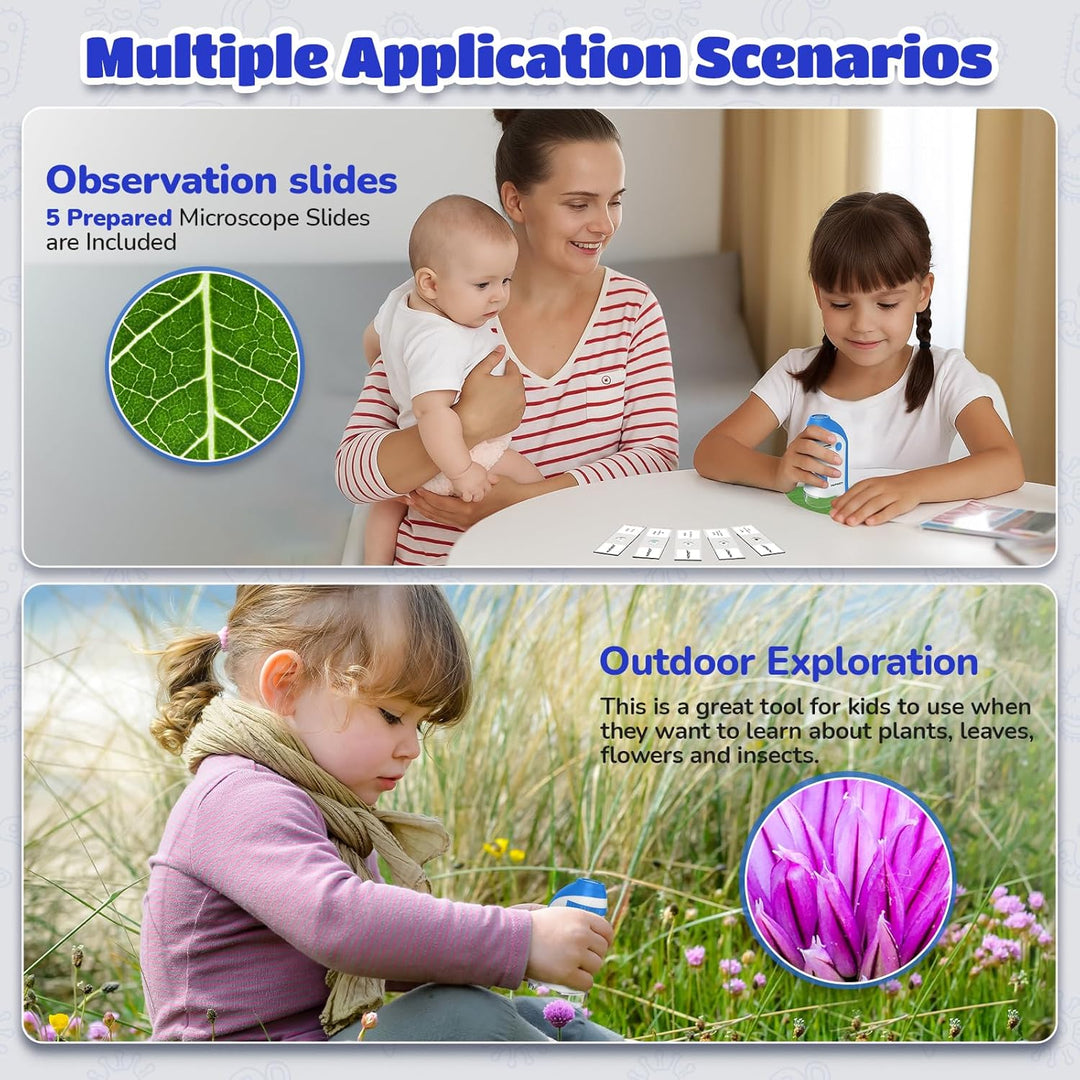 Multiple Application Scenarios

Observation slides
5 Prepared Microscope Slides are Included

Outdoor Exploration
This is a great tool for kids to use when they want to learn about plants, leaves, flowers and insects.